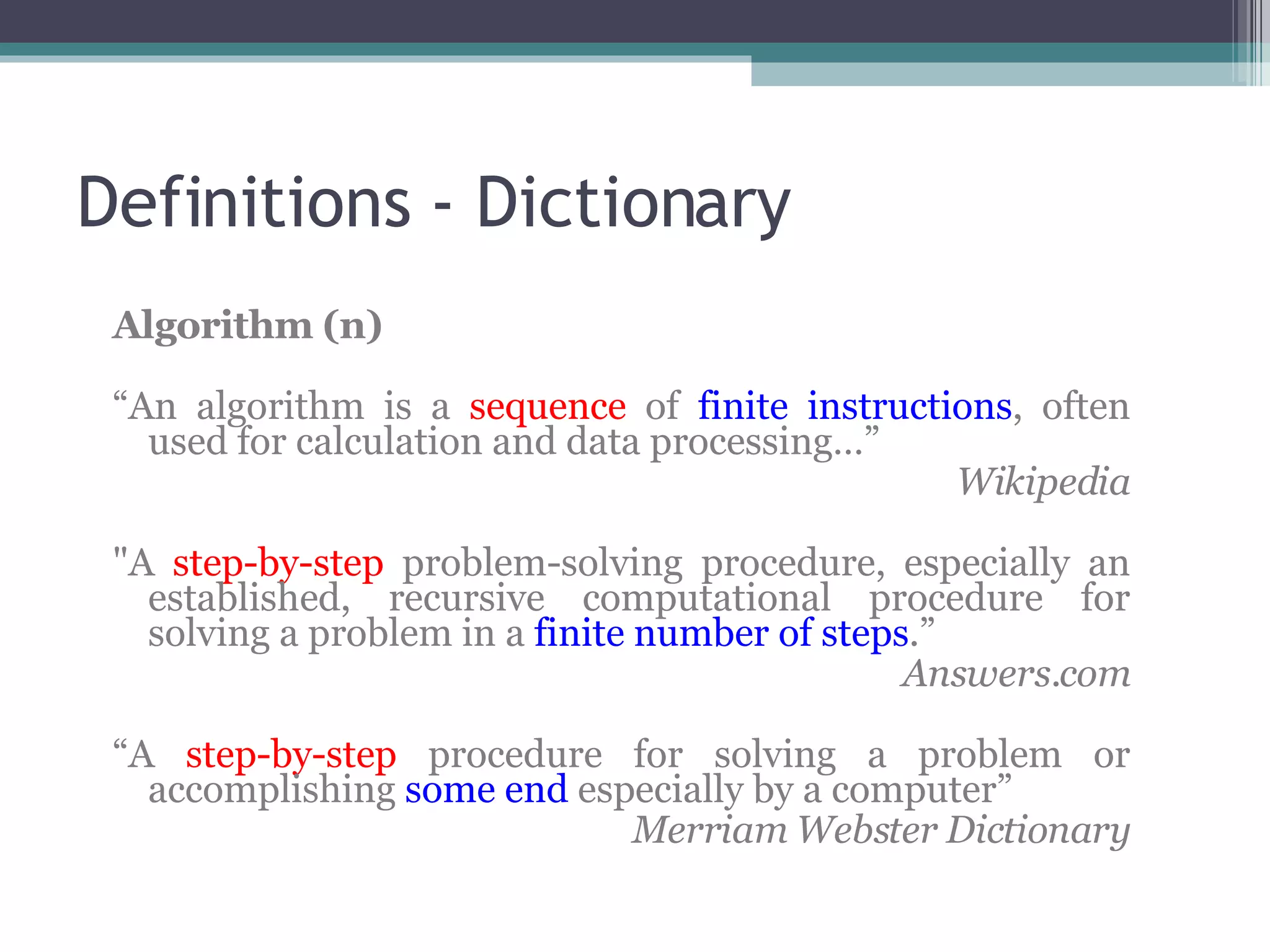 Definitions - Dictionary

Algorithm (n)

“An algorithm is a sequence of finite instructions, often used for calculation and data processing...”

Wikipedia

"A step-by-step problem-solving procedure, especially an established, recursive computational procedure for solving a problem in a finite number of steps.”

Answers.com

“A step-by-step procedure for solving a problem or accomplishing some end especially by a computer”

Merriam Webster Dictionary